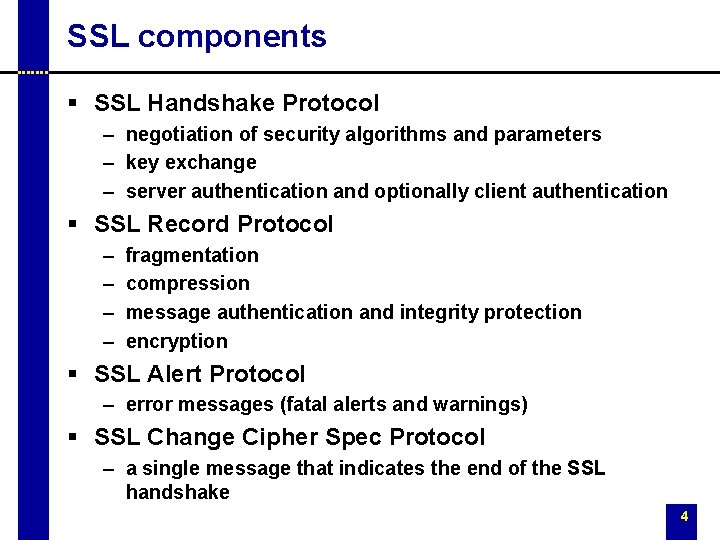 SSL components

▪ SSL Handshake Protocol
– negotiation of security algorithms and parameters
– key exchange
– server authentication and optionally client authentication
▪ SSL Record Protocol
– fragmentation
– compression
– message authentication and integrity protection
– encryption
▪ SSL Alert Protocol
– error messages (fatal alerts and warnings)
▪ SSL Change Cipher Spec Protocol
– a single message that indicates the end of the SSL handshake

4